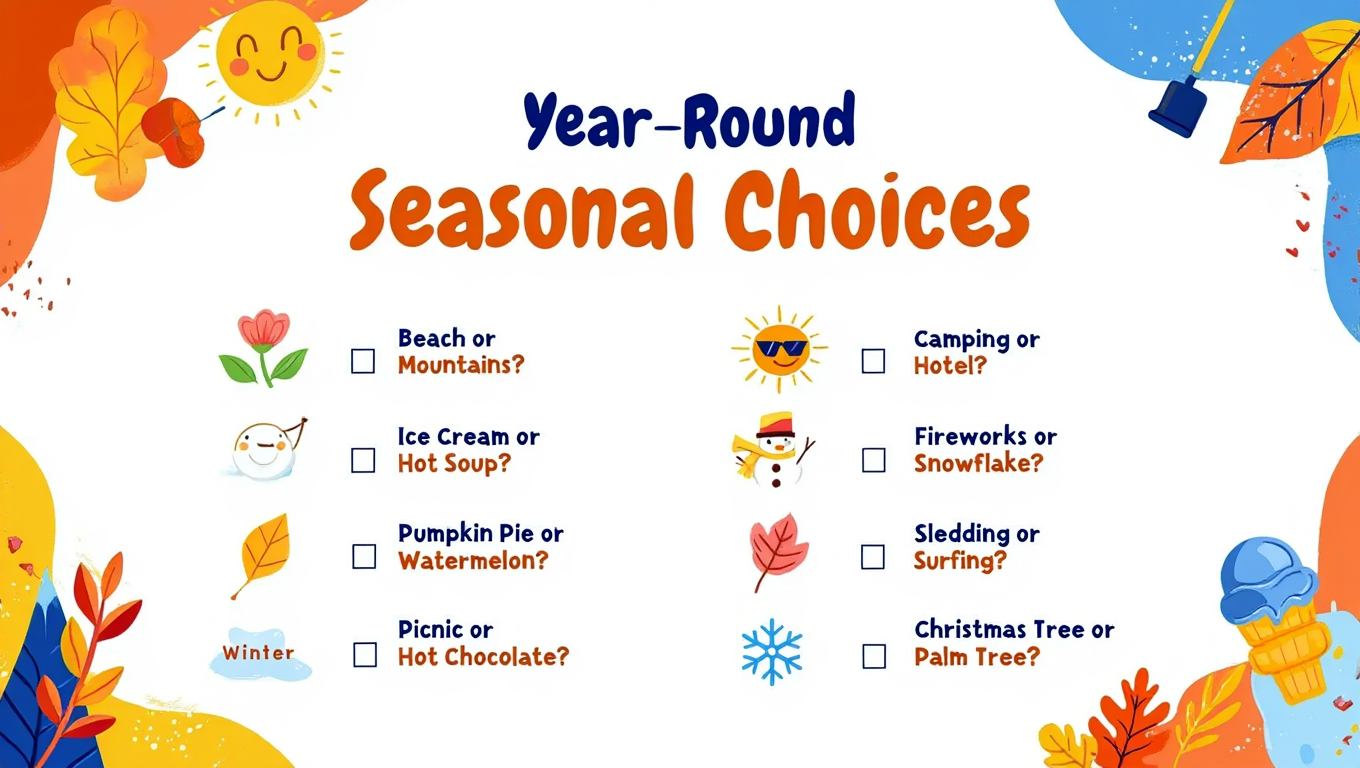 Year-Round
Seasonal Choices

☐ Beach or Mountains?

☐ Ice Cream or Hot Soup?

☐ Pumpkin Pie or Watermelon?

Winter

☐ Picnic or Hot Chocolate?

☐ Camping or Hotel?

☐ Fireworks or Snowflake?

☐ Sledding or Surfing?

☐ Christmas Tree or Palm Tree?